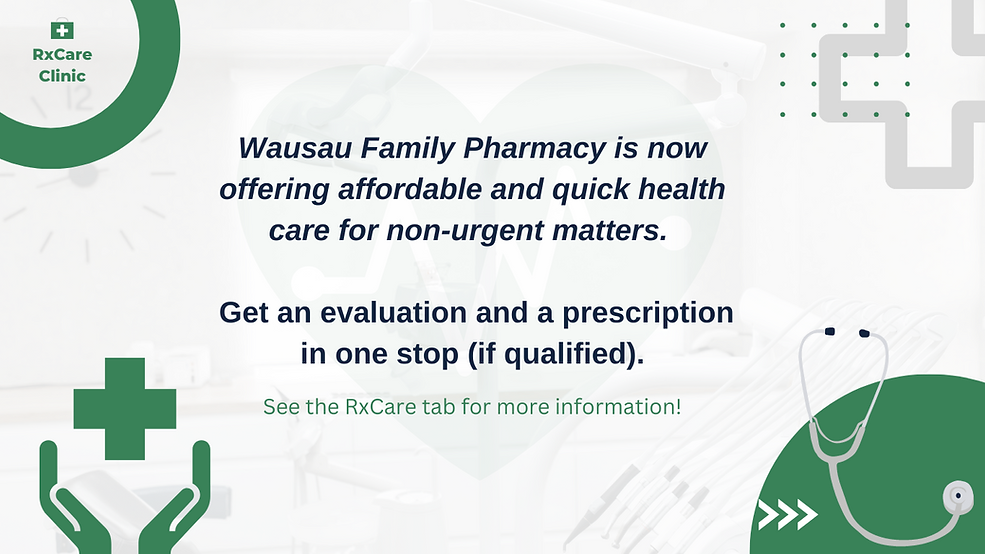 RxCare Clinic

Wausau Family Pharmacy is now offering affordable and quick health care for non-urgent matters.

Get an evaluation and a prescription in one stop (if qualified).

See the RxCare tab for more information!